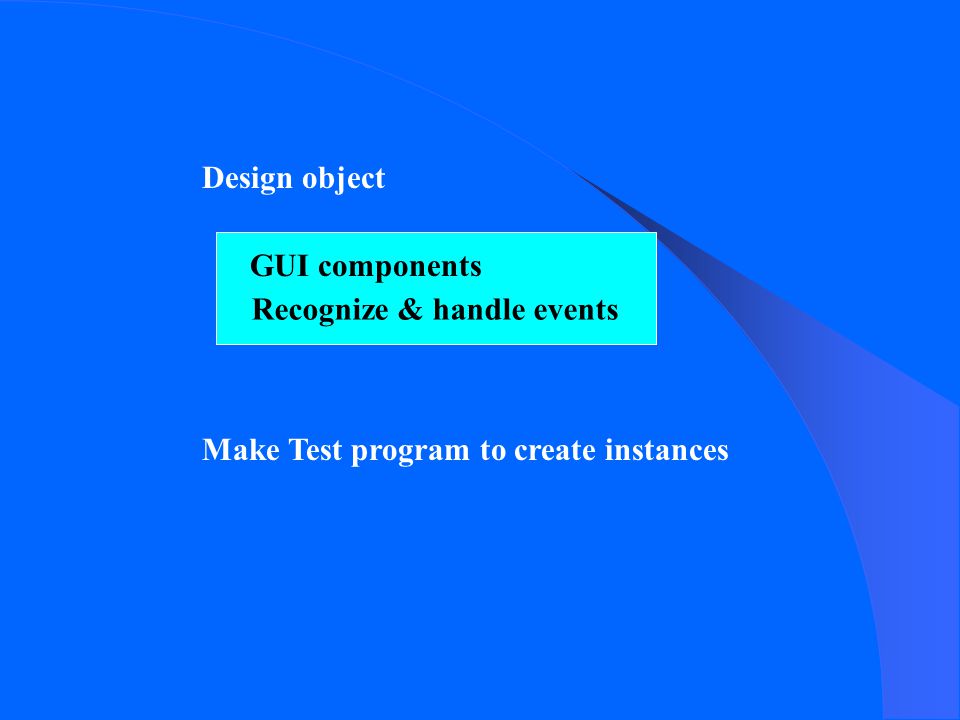 Design object

GUI components
Recognize & handle events

Make Test program to create instances